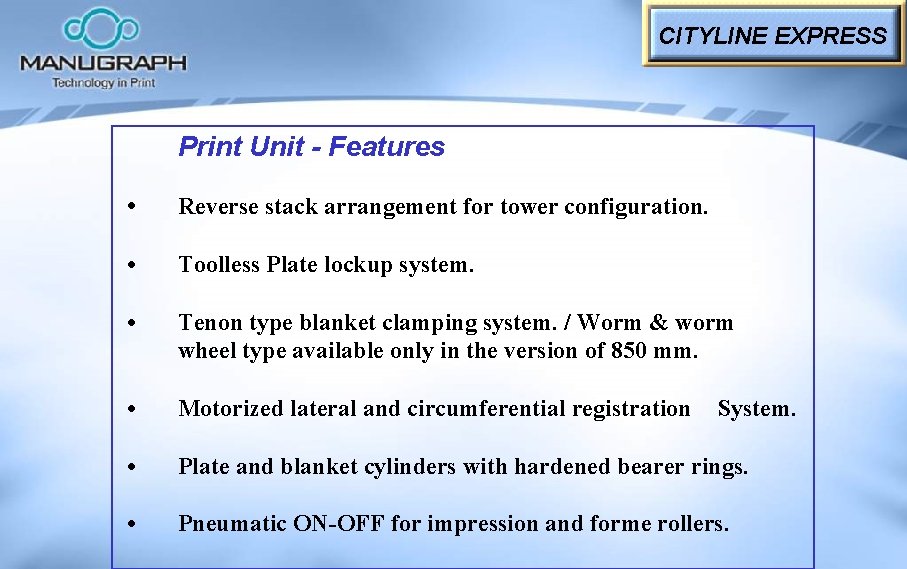 MANUGRAPH
Technology in Print

CITYLINE EXPRESS

Print Unit - Features

• Reverse stack arrangement for tower configuration.

• Toolless Plate lockup system.

• Tenon type blanket clamping system. / Worm & worm wheel type available only in the version of 850 mm.

• Motorized lateral and circumferential registration System.

• Plate and blanket cylinders with hardened bearer rings.

• Pneumatic ON-OFF for impression and forme rollers.